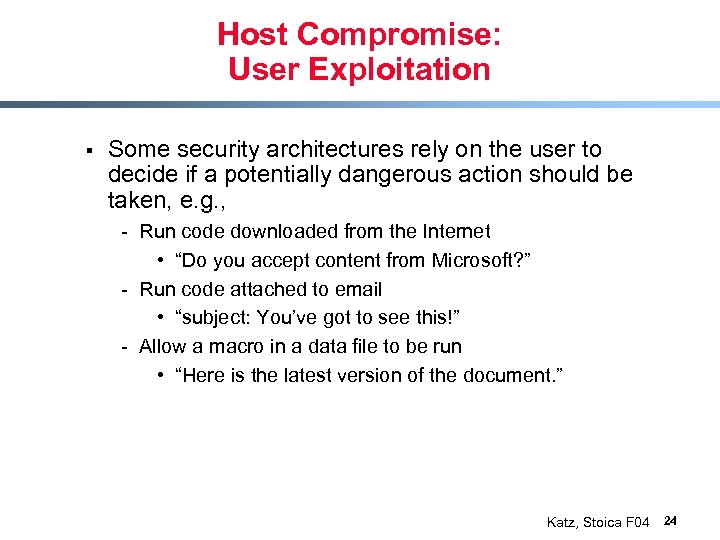 Host Compromise:
User Exploitation

▪ Some security architectures rely on the user to decide if a potentially dangerous action should be taken, e.g.,

- Run code downloaded from the Internet
  • “Do you accept content from Microsoft?”
- Run code attached to email
  • “subject: You’ve got to see this!”
- Allow a macro in a data file to be run
  • “Here is the latest version of the document.”

Katz, Stoica F04 24